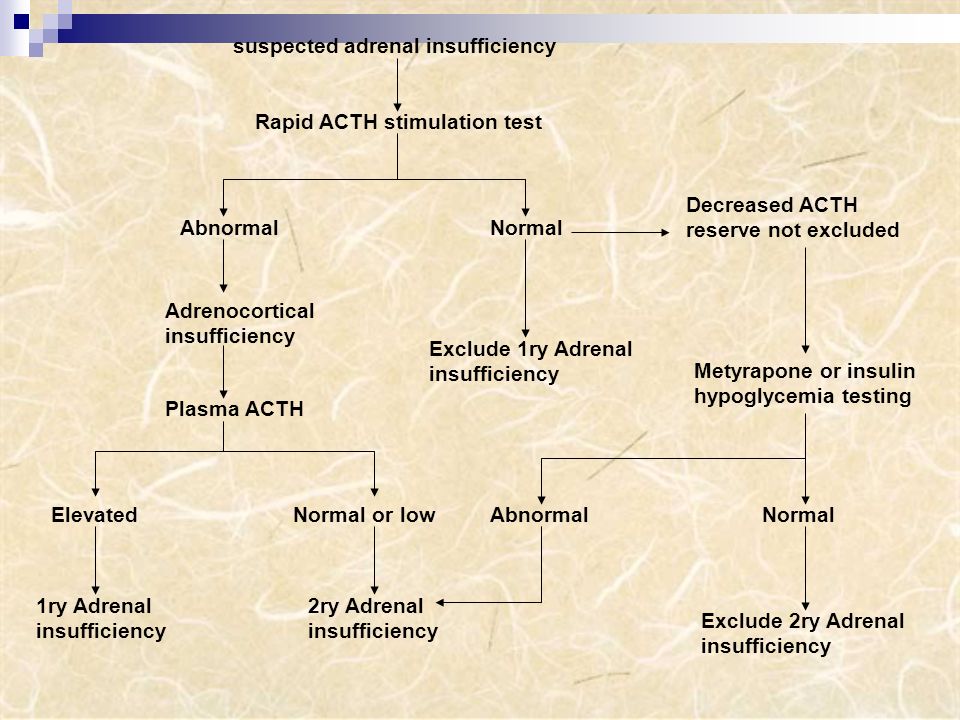 suspected adrenal insufficiency

Rapid ACTH stimulation test

Abnormal

Normal

Decreased ACTH reserve not excluded

Adrenocortical insufficiency

Exclude 1ry Adrenal insufficiency

Metyrapone or insulin hypoglycemia testing

Plasma ACTH

Elevated

Normal or low

Abnormal

Normal

1ry Adrenal insufficiency

2ry Adrenal insufficiency

Exclude 2ry Adrenal insufficiency